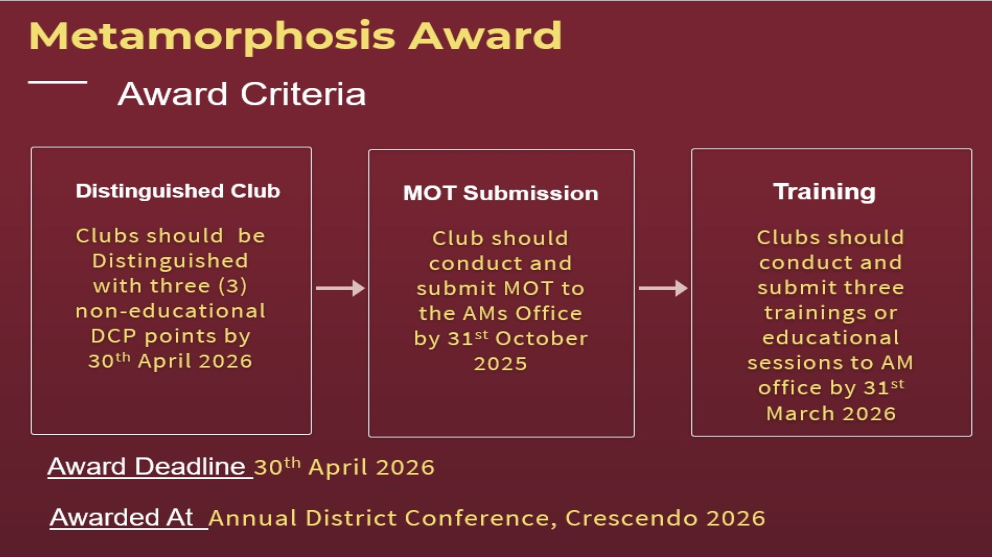 Metamorphosis Award

Award Criteria

Distinguished Club

Clubs should be Distinguished with three (3) non-educational DCP points by 30$^{th}$ April 2026

MOT Submission

Club should conduct and submit MOT to the AMs Office by 31$^{st}$ October 2025

Training

Clubs should conduct and submit three trainings or educational sessions to AM office by 31$^{st}$ March 2026

Award Deadline 30$^{th}$ April 2026

Awarded At Annual District Conference, Crescendo 2026